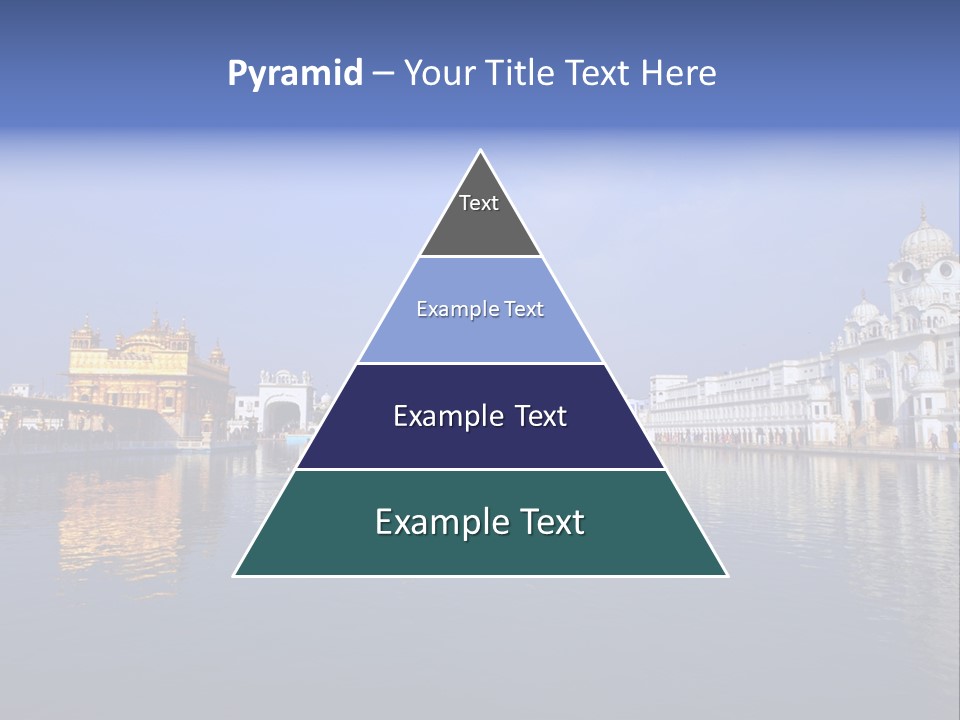 Pyramid – Your Title Text Here

Text

Example Text

Example Text

Example Text